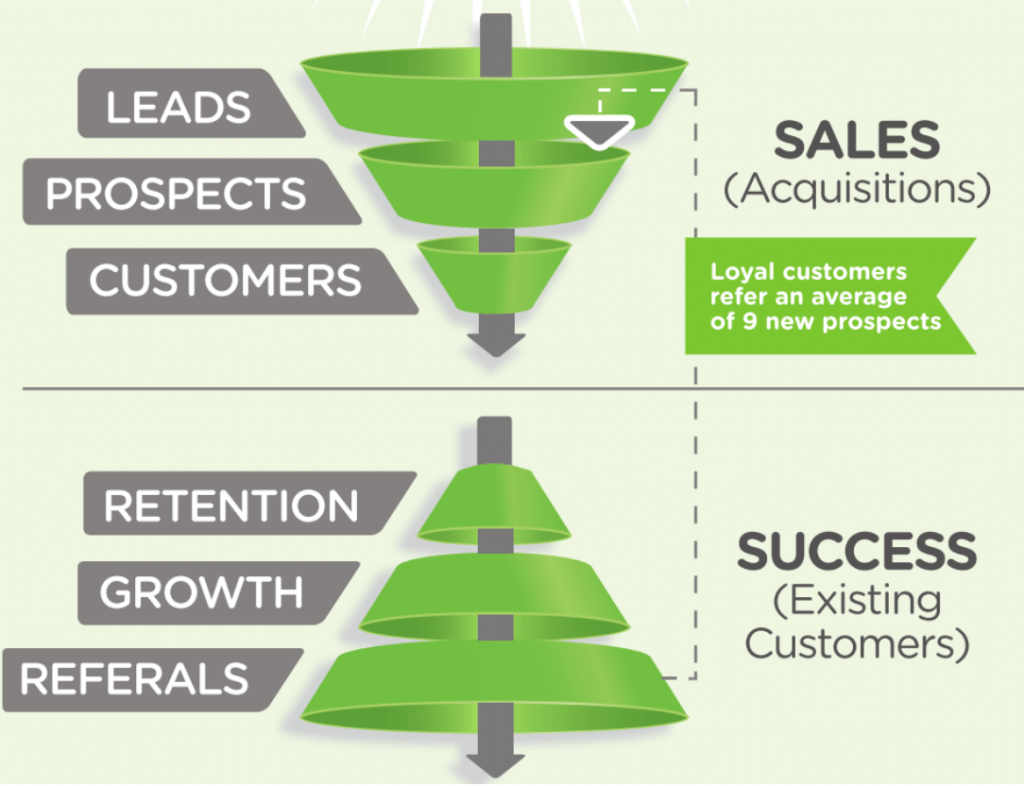 LEADS
PROSPECTS
CUSTOMERS

SALES
(Acquisitions)

Loyal customers refer an average of 9 new prospects

RETENTION
GROWTH
REFERALS

SUCCESS
(Existing Customers)